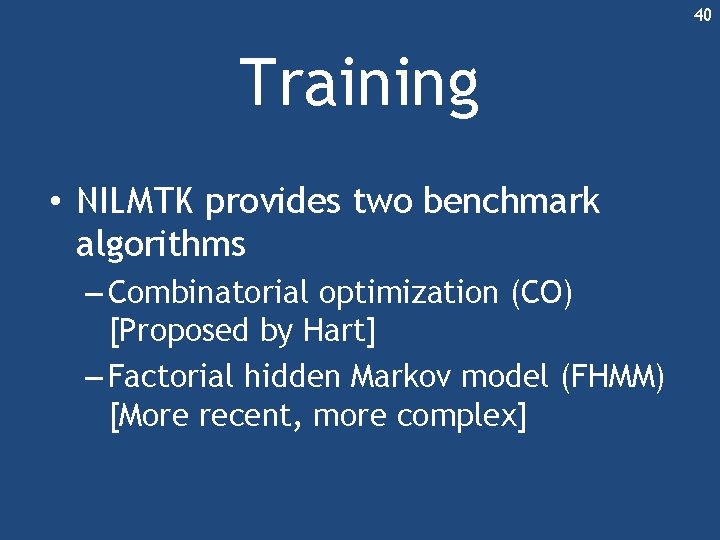 40

Training

• NILMTK provides two benchmark algorithms
– Combinatorial optimization (CO) [Proposed by Hart]
– Factorial hidden Markov model (FHMM) [More recent, more complex]